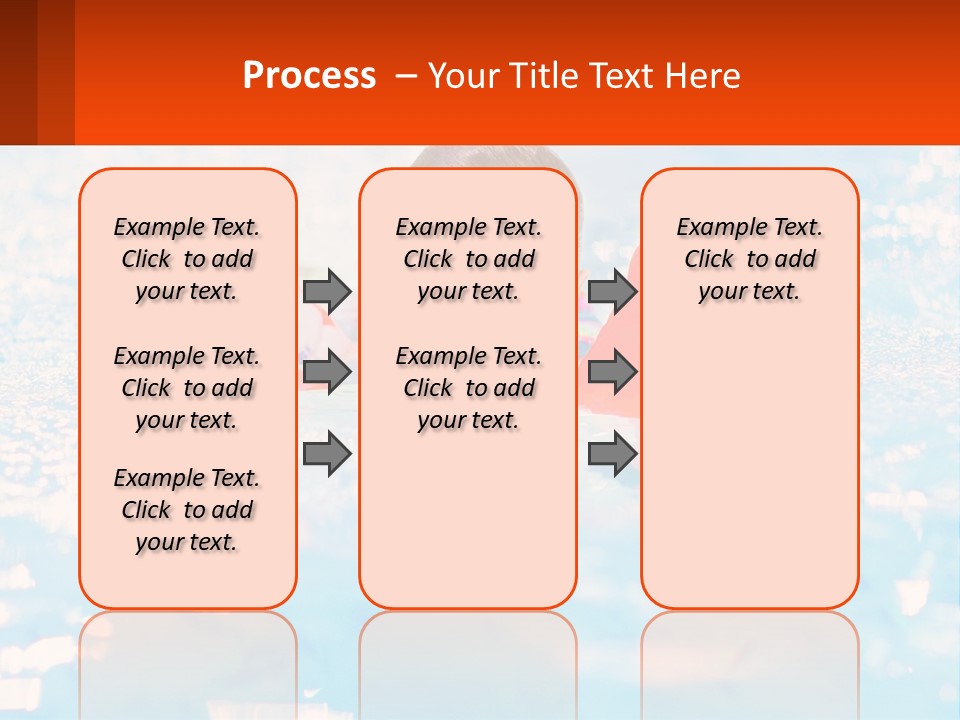 Process – Your Title Text Here

Example Text. Click to add your text.

Example Text. Click to add your text.

Example Text. Click to add your text.

Example Text. Click to add your text.

Example Text. Click to add your text.

Example Text. Click to add your text.